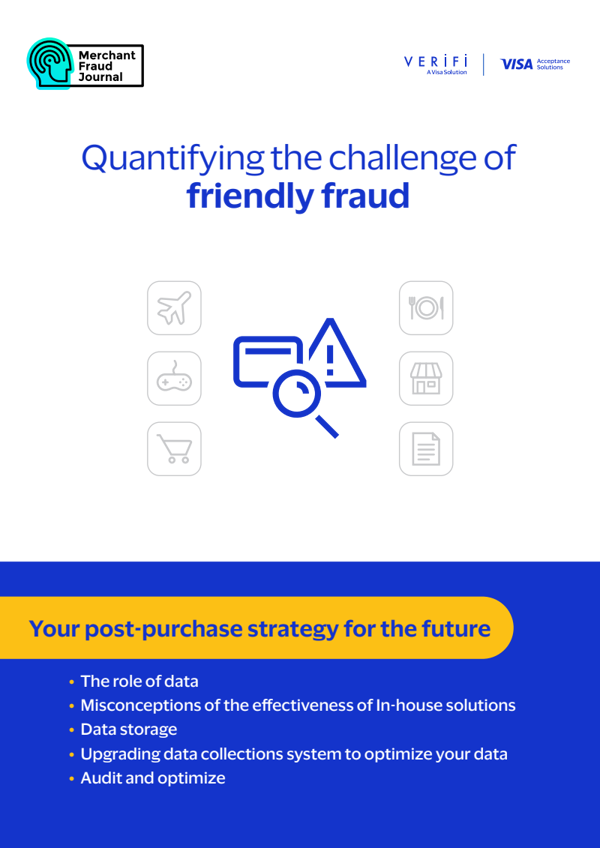 Merchant Fraud Journal

VERIFI
A Visa Solution

VISA Acceptance Solutions

Quantifying the challenge of friendly fraud

Your post-purchase strategy for the future

• The role of data
• Misconceptions of the effectiveness of In-house solutions
• Data storage
• Upgrading data collections system to optimize your data
• Audit and optimize